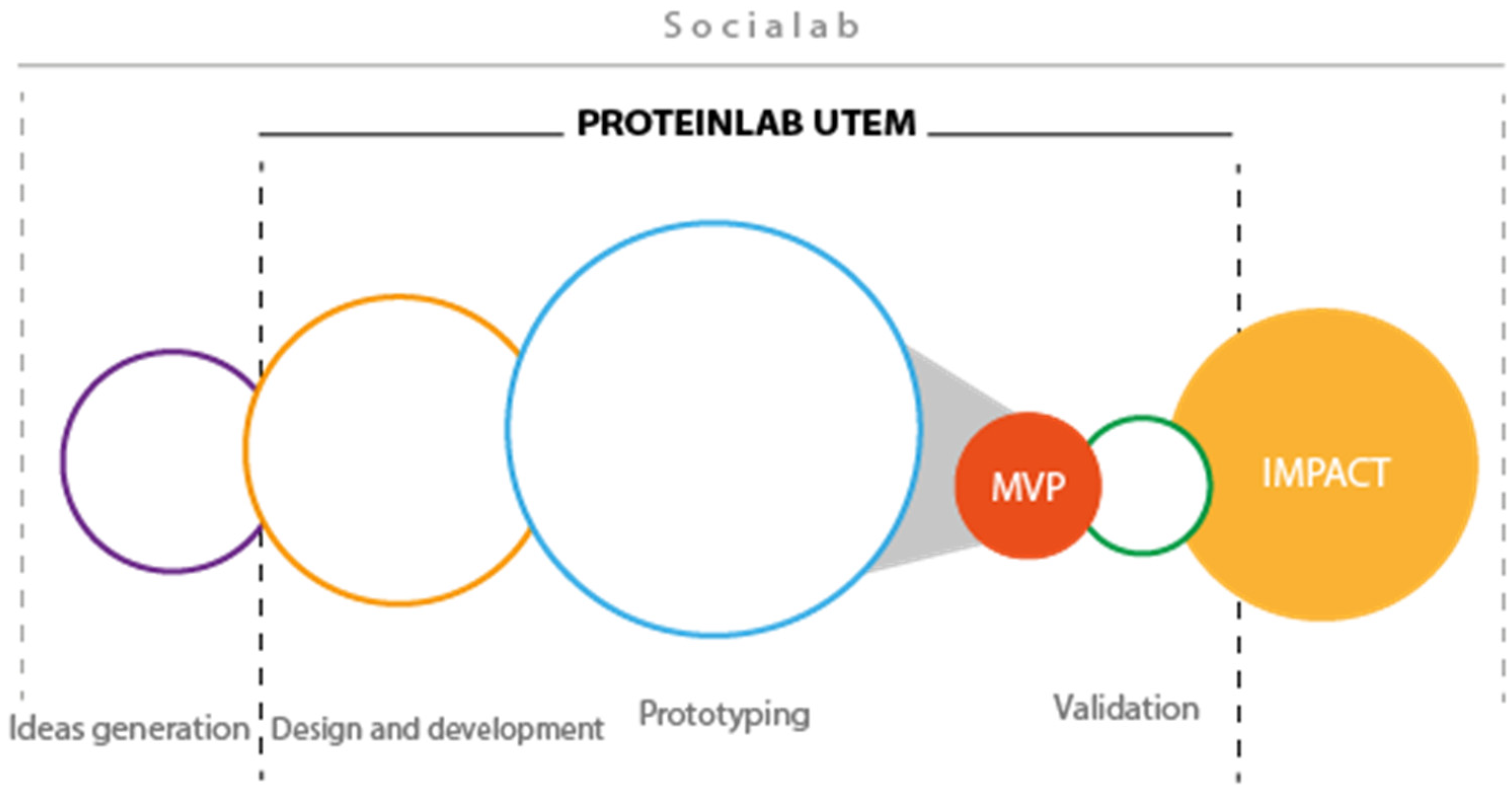 Socialab

PROTEINLAB UTEM

MVP

IMPACT

Ideas generation

Design and development

Prototyping

Validation